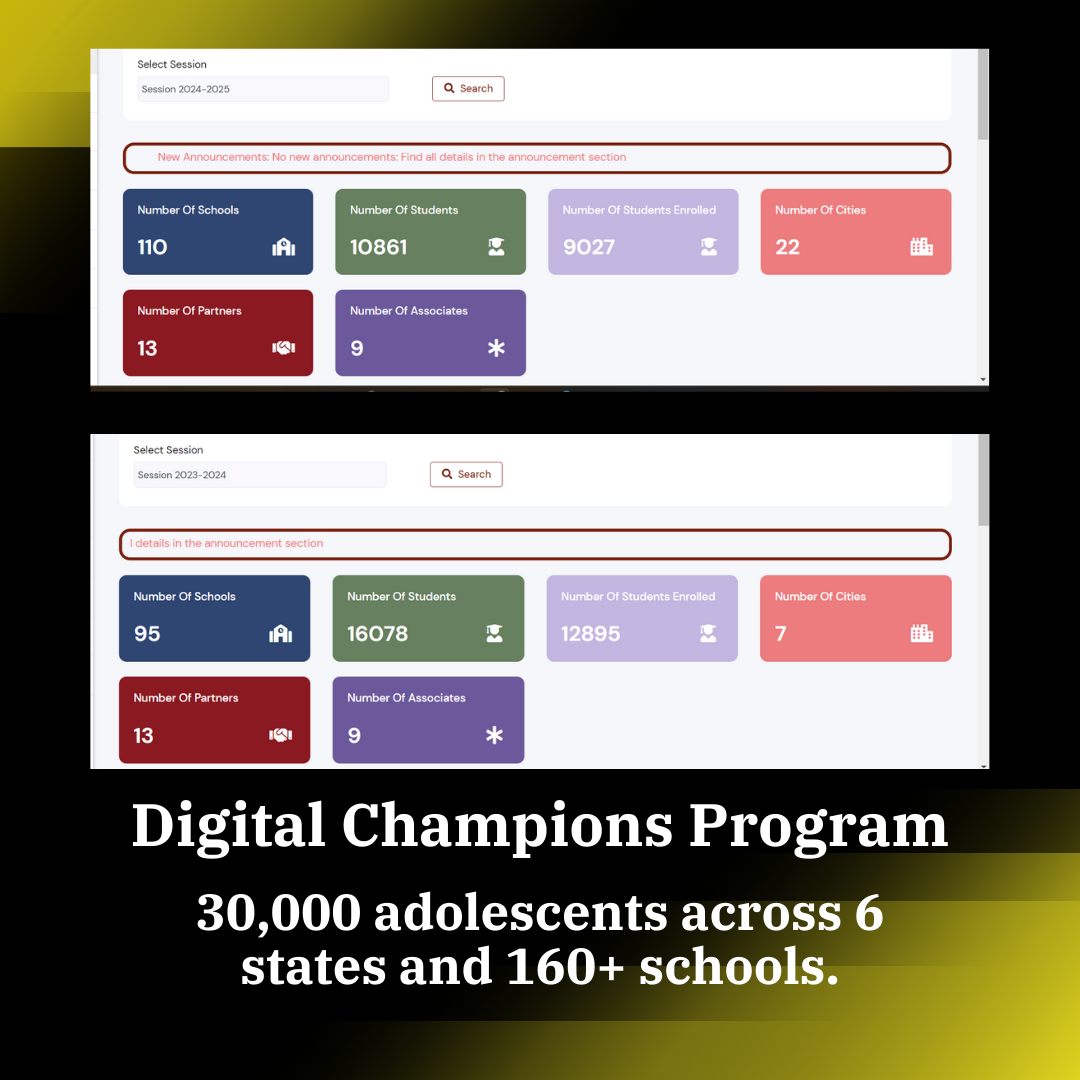 Select Session

Session 2024-2025

Search

New Announcements: No new announcements: Find all details in the announcement section

Number Of Schools
110

Number Of Students
10861

Number Of Students Enrolled
9027

Number Of Cities
22

Number Of Partners
13

Number Of Associates
9

Select Session

Session 2023-2024

Search

l details in the announcement section

Number Of Schools
95

Number Of Students
16078

Number Of Students Enrolled
12895

Number Of Cities
7

Number Of Partners
13

Number Of Associates
9

Digital Champions Program

30,000 adolescents across 6 states and 160+ schools.